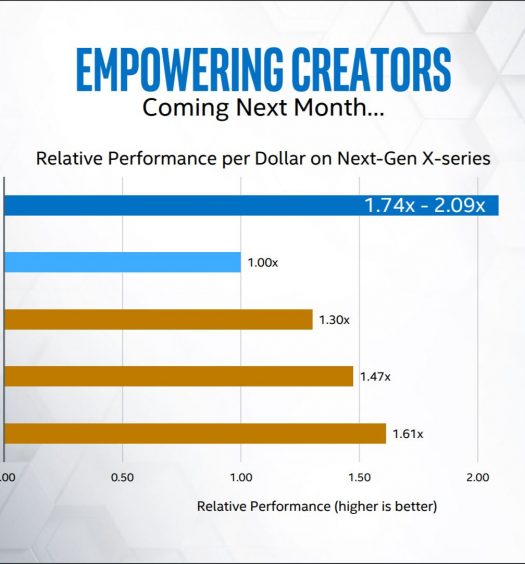 EMPOWERING CREATORS
Coming Next Month...

Relative Performance per Dollar on Next-Gen X-series

1.74x - 2.09x

1.00x

1.30x

1.47x

1.61x

.00 0.50 1.00 1.50 2.00

Relative Performance (higher is better)